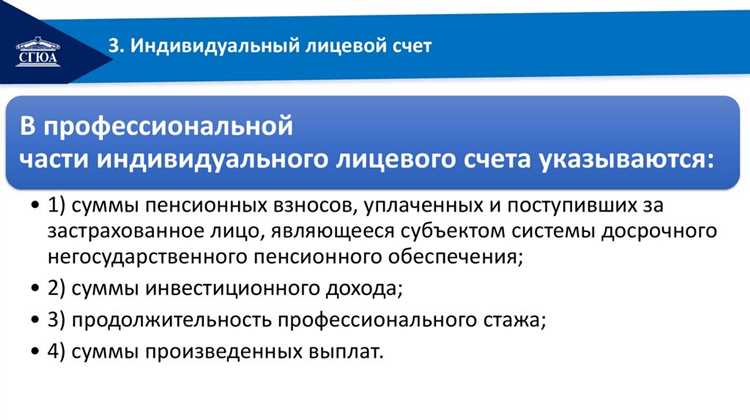 СГЮА

3. Индивидуальный лицевой счет

В профессиональной части индивидуального лицевого счета указываются:

• 1) суммы пенсионных взносов, уплаченных и поступивших за застрахованное лицо, являющееся субъектом системы досрочного негосударственного пенсионного обеспечения;
• 2) суммы инвестиционного дохода;
• 3) продолжительность профессионального стажа;
• 4) суммы произведенных выплат.